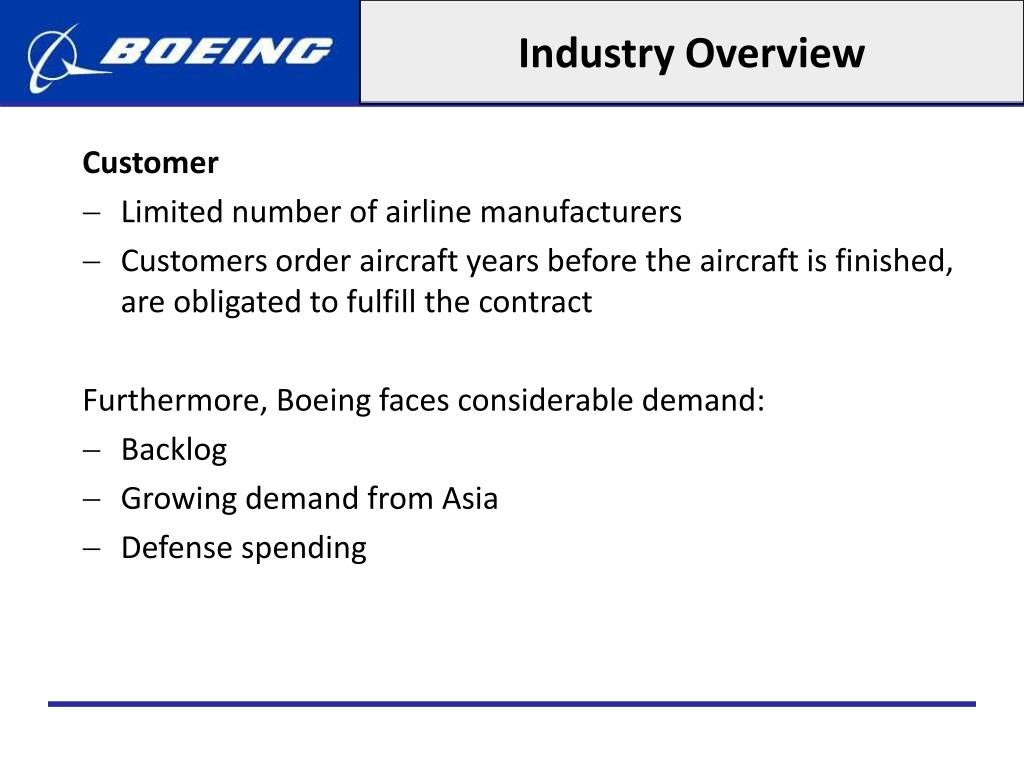 BOEING

Industry Overview

Customer
– Limited number of airline manufacturers
– Customers order aircraft years before the aircraft is finished, are obligated to fulfill the contract

Furthermore, Boeing faces considerable demand:
– Backlog
– Growing demand from Asia
– Defense spending